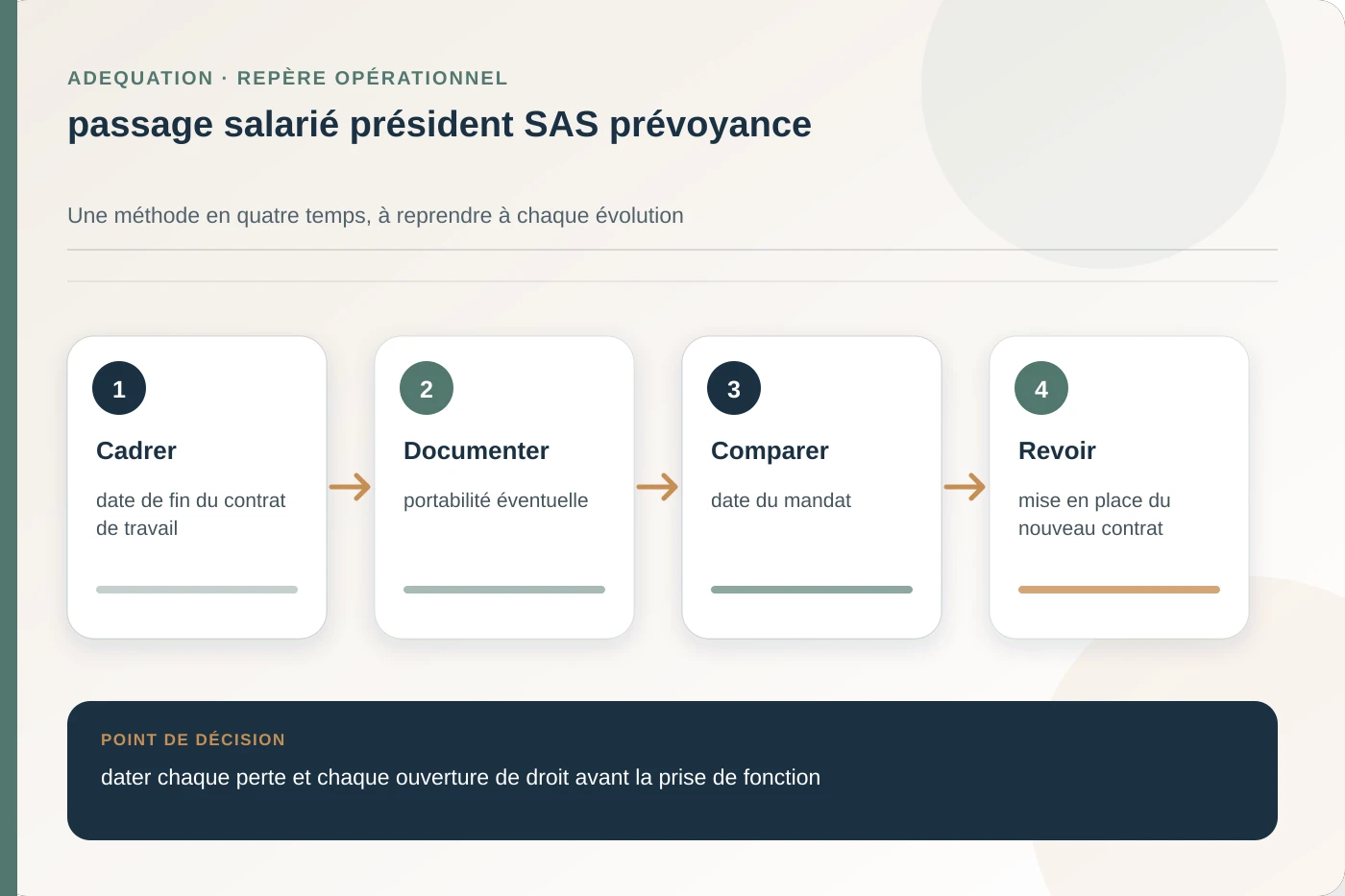 ADEQUATION · REPÈRE OPÉRATIONNEL

passage salarié président SAS prévoyance

Une méthode en quatre temps, à reprendre à chaque évolution

1

Cadrer

date de fin du contrat de travail

2

Documenter

portabilité éventuelle

3

Comparer

date du mandat

4

Revoir

mise en place du nouveau contrat

POINT DE DÉCISION

dater chaque perte et chaque ouverture de droit avant la prise de fonction